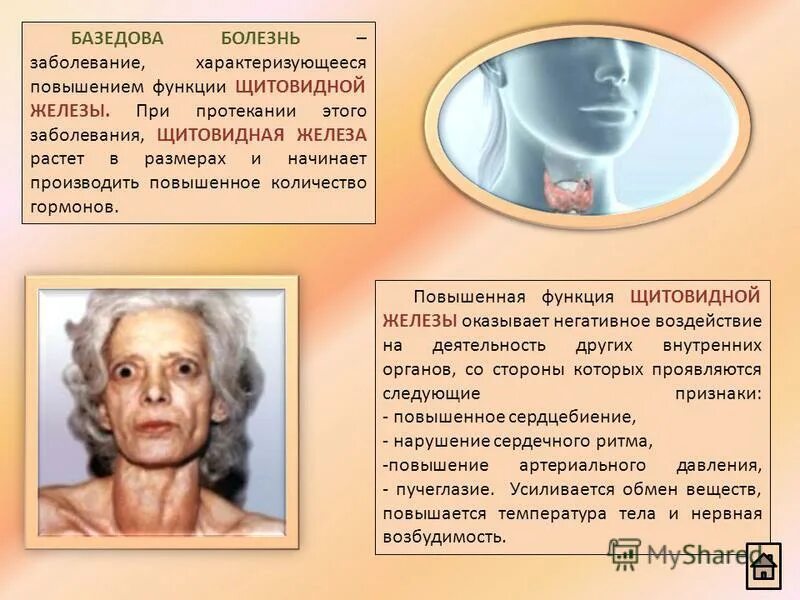 БАЗЕДОВА БОЛЕЗНЬ – заболевание, характеризующееся повышением функции ЩИТОВИДНОЙ ЖЕЛЕЗЫ. При протекании этого заболевания, ЩИТОВИДНАЯ ЖЕЛЕЗА растет в размерах и начинает производить повышенное количество гормонов.

Повышенная функция ЩИТОВИДНОЙ ЖЕЛЕЗЫ оказывает негативное воздействие на деятельность других внутренних органов, со стороны которых проявляются следующие признаки:
- повышенное сердцебиение,
- нарушение сердечного ритма,
-повышение артериального давления,
- пучеглазие. Усиливается обмен веществ, повышается температура тела и нервная возбудимость.

MyShared